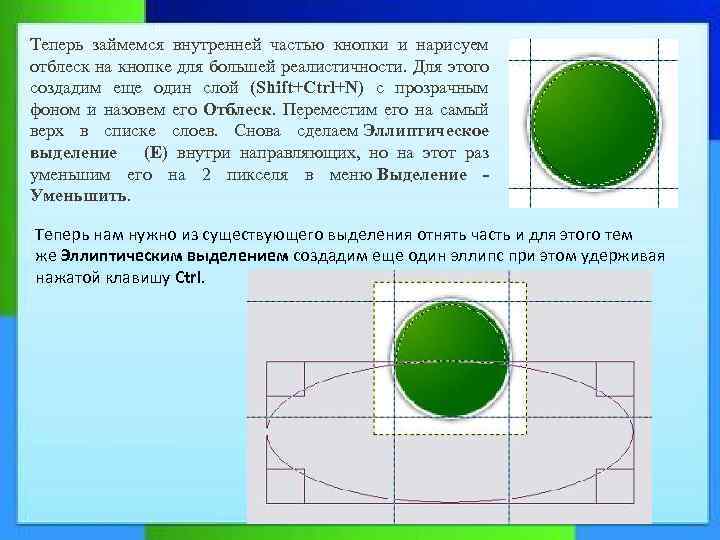 Теперь займемся внутренней частью кнопки и нарисуем отблеск на кнопке для большей реалистичности. Для этого создадим еще один слой (Shift+Ctrl+N) с прозрачным фоном и назовем его Отблеск. Переместим его на самый верх в списке слоев. Снова сделаем Эллиптическое выделение (E) внутри направляющих, но на этот раз уменьшим его на 2 пикселя в меню Выделение - Уменьшить.

Теперь нам нужно из существующего выделения отнять часть и для этого тем же Эллиптическим выделением создадим еще один эллипс при этом удерживая нажатой клавишу Ctrl.